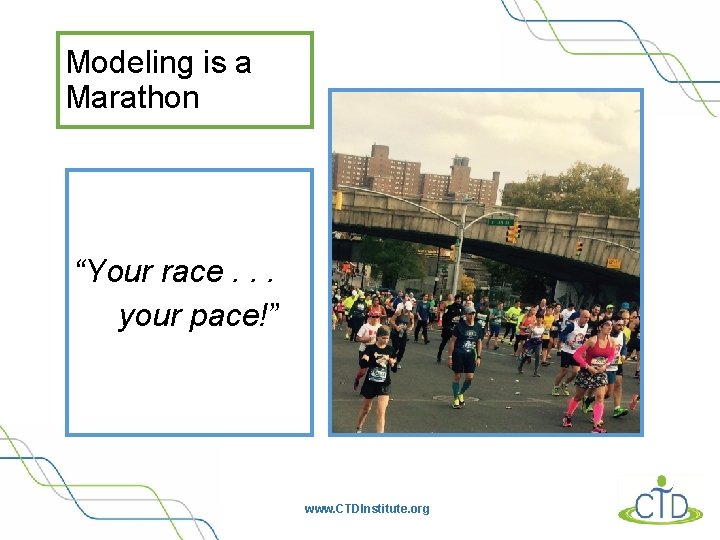 Modeling is a Marathon

“Your race . . .
your pace!”

www.CTDInstitute.org

CTD